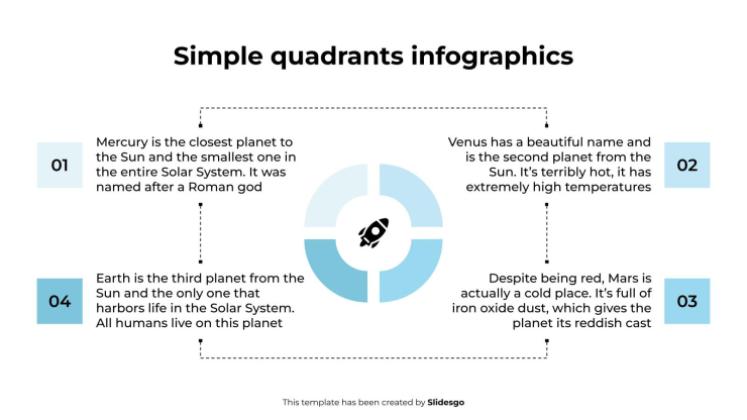 Simple quadrants infographics

01

Mercury is the closest planet to the Sun and the smallest one in the entire Solar System. It was named after a Roman god

Venus has a beautiful name and is the second planet from the Sun. It's terribly hot, it has extremely high temperatures

02

04

Earth is the third planet from the Sun and the only one that harbors life in the Solar System. All humans live on this planet

Despite being red, Mars is actually a cold place. It's full of iron oxide dust, which gives the planet its reddish cast

03

This template has been created by Slidesgo